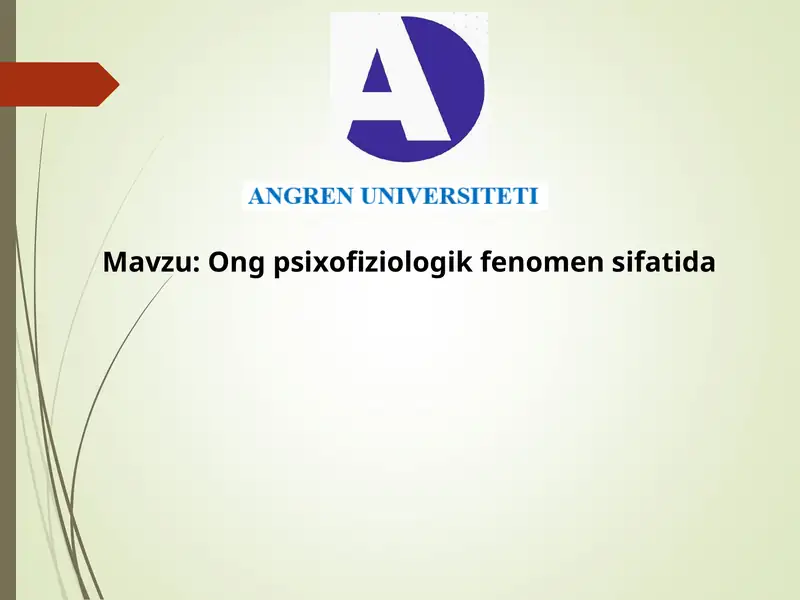 ANGREN UNIVERSITETI

Mavzu: Ong psixofiziologik fenomen sifatida